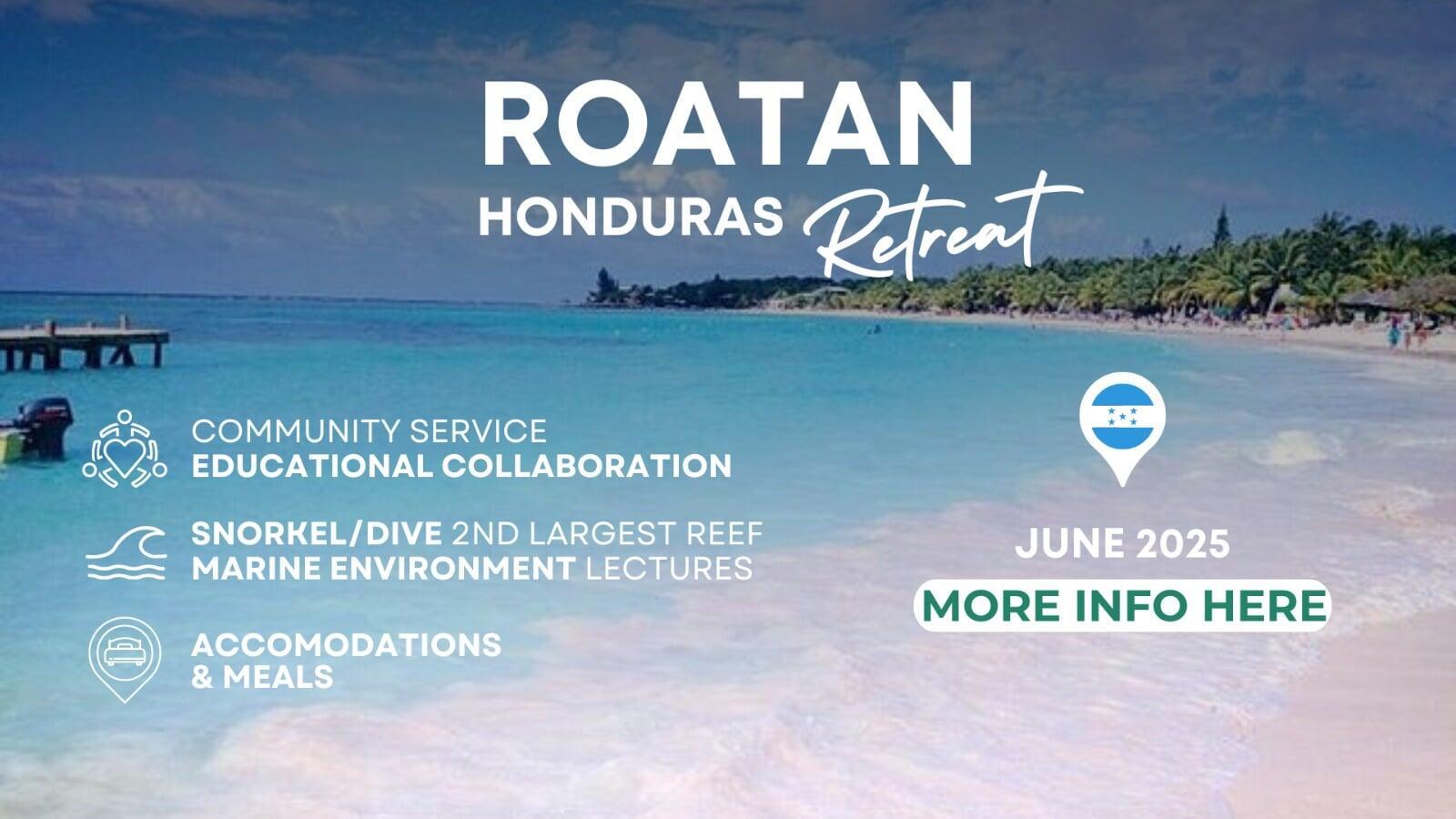 ROATAN
HONDURAS Retreat

COMMUNITY SERVICE
EDUCATIONAL COLLABORATION

SNORKEL/DIVE 2ND LARGEST REEF
MARINE ENVIRONMENT LECTURES

ACCOMODATIONS
& MEALS

JUNE 2025
MORE INFO HERE